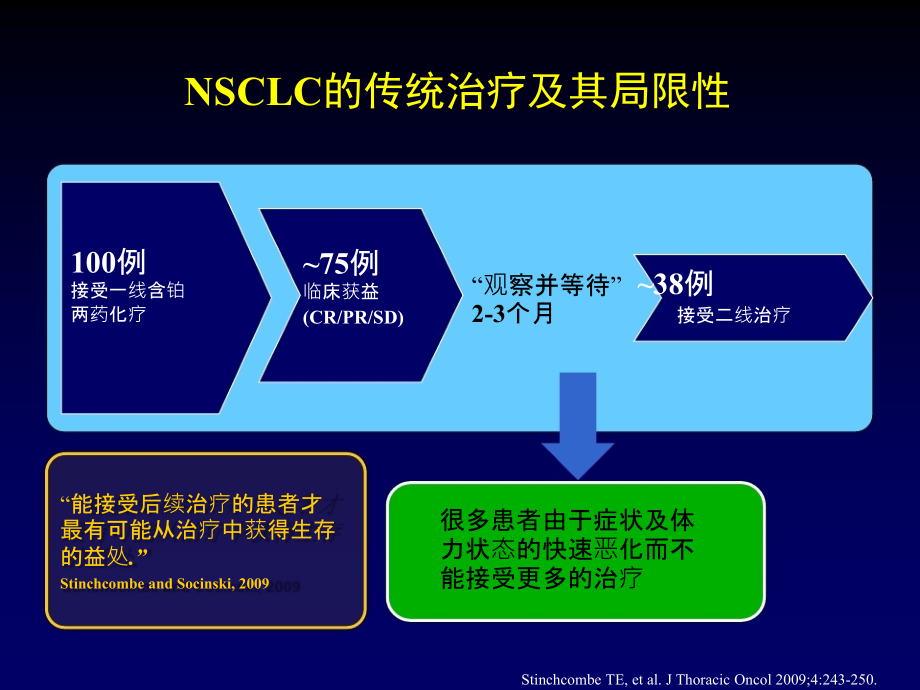 NSCLC的传统治疗及其局限性

100例
接受一线含铂
两药化疗

~75例
临床获益
(CR/PR/SD)

“观察并等待”
2-3个月

~38例
接受二线治疗

“能接受后续治疗的患者才最有可能从治疗中获得生存的益处.”
Stinchcombe and Socinski, 2009

很多患者由于症状及体力状态的快速恶化而不能接受更多的治疗

Stinchcombe TE, et al. J Thoracic Oncol 2009;4:243-250.